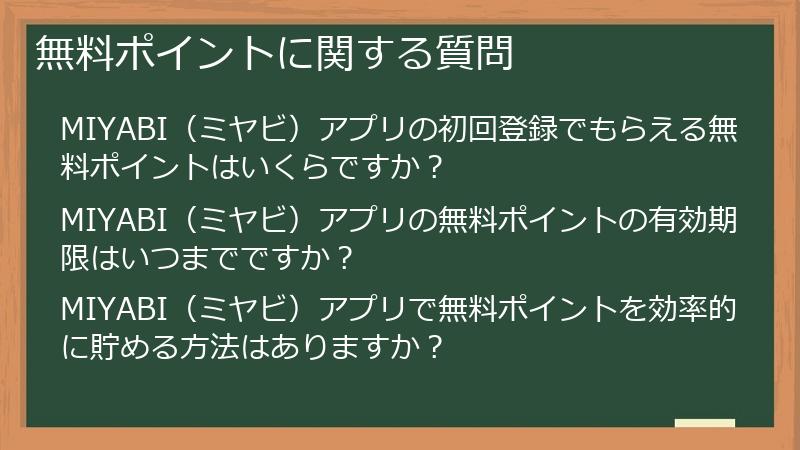 無料ポイントに関する質問

MIYABI（ミヤビ）アプリの初回登録でもらえる無料ポイントはいくらですか？

MIYABI（ミヤビ）アプリの無料ポイントの有効期限はいつまでですか？

MIYABI（ミヤビ）アプリで無料ポイントを効率的に貯める方法はありますか？